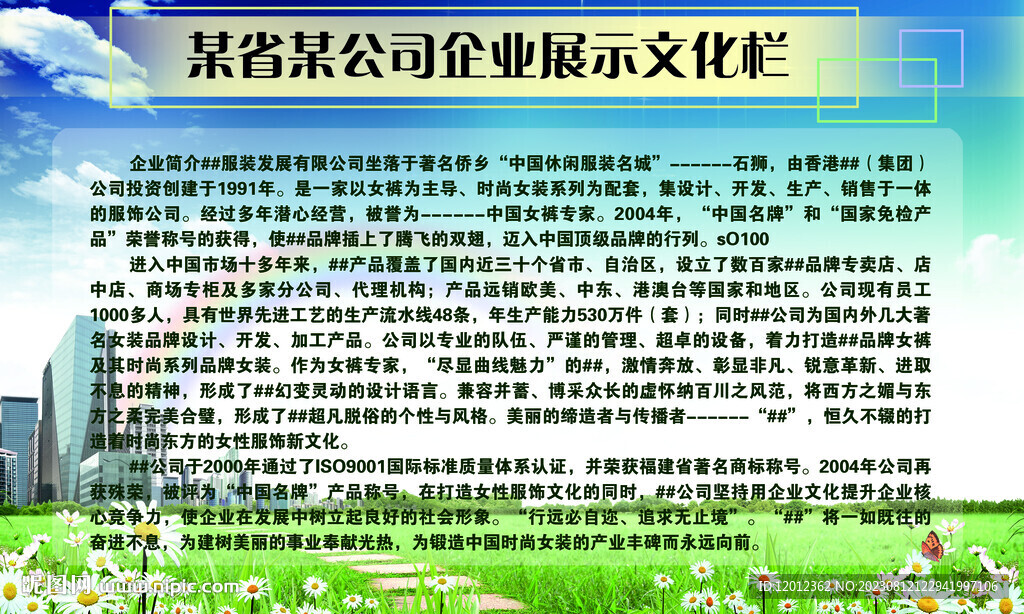 某省某公司企业展示文化栏

企业简介##服装发展有限公司坐落于著名侨乡“中国休闲服装名城”------石狮，由香港##（集团）公司投资创建于1991年。是一家以女裤为主导、时尚女装系列为配套，集设计、开发、生产、销售于一体的服饰公司。经过多年潜心经营，被誉为------中国女裤专家。2004年，“中国名牌”和“国家免检产品”荣誉称号的获得，使##品牌插上了腾飞的双翅，迈入中国顶级品牌的行列。sO100

进入中国市场十多年来，##产品覆盖了国内近三十个省市、自治区，设立了数百家##品牌专卖店、店中店、商场专柜及多家分公司、代理机构；产品远销欧美、中东、港澳台等国家和地区。公司现有员工1000多人，具有世界先进工艺的生产流水线48条，年生产能力530万件（套）；同时##公司为国内外几大著名女装品牌设计、开发、加工产品。公司以专业的队伍、严谨的管理、超卓的设备，着力打造##品牌女裤及其时尚系列品牌女装。作为女裤专家，“尽显曲线魅力”的##，激情奔放、彰显非凡、锐意革新、进取不息的精神，形成了##幻变灵动的设计语言。兼容并蓄、博采众长的虚怀纳百川之风范，将西方之媚与东方之柔完美合璧，形成了##超凡脱俗的个性与风格。美丽的缔造者与传播者------“##”，恒久不辍的打造着时尚东方的女性服饰新文化。

##公司于2000年通过了ISO9001国际标准质量体系认证，并荣获福建省著名商标称号。2004年公司再获殊荣，被评为“中国名牌”产品称号，在打造女性服饰文化的同时，##公司坚持用企业文化提升企业核心竞争力，使企业在发展中树立起良好的社会形象。“行远必自迩、追求无止境”。“##”将一如既往的奋进不息，为建树美丽的事业奉献光热，为锻造中国时尚女装的产业丰碑而永远向前。

昵图网 www.nipic.com
ID:12012362 NO:20230812122941997106